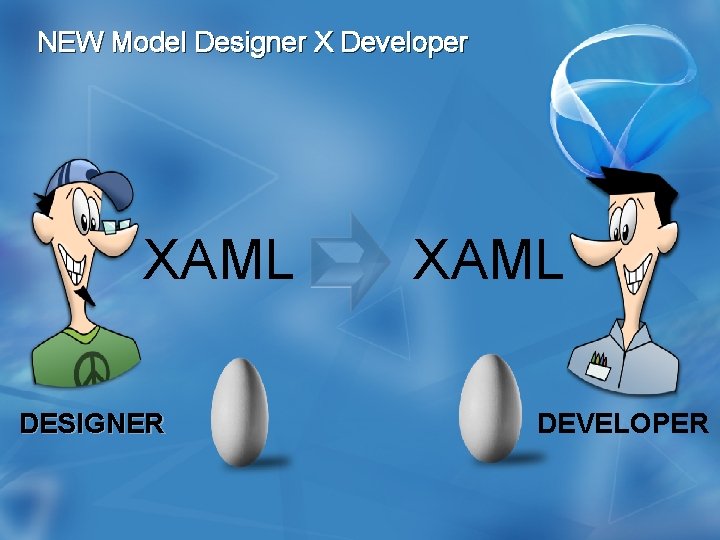 NEW Model Designer X Developer

XAML

XAML

DESIGNER

DEVELOPER